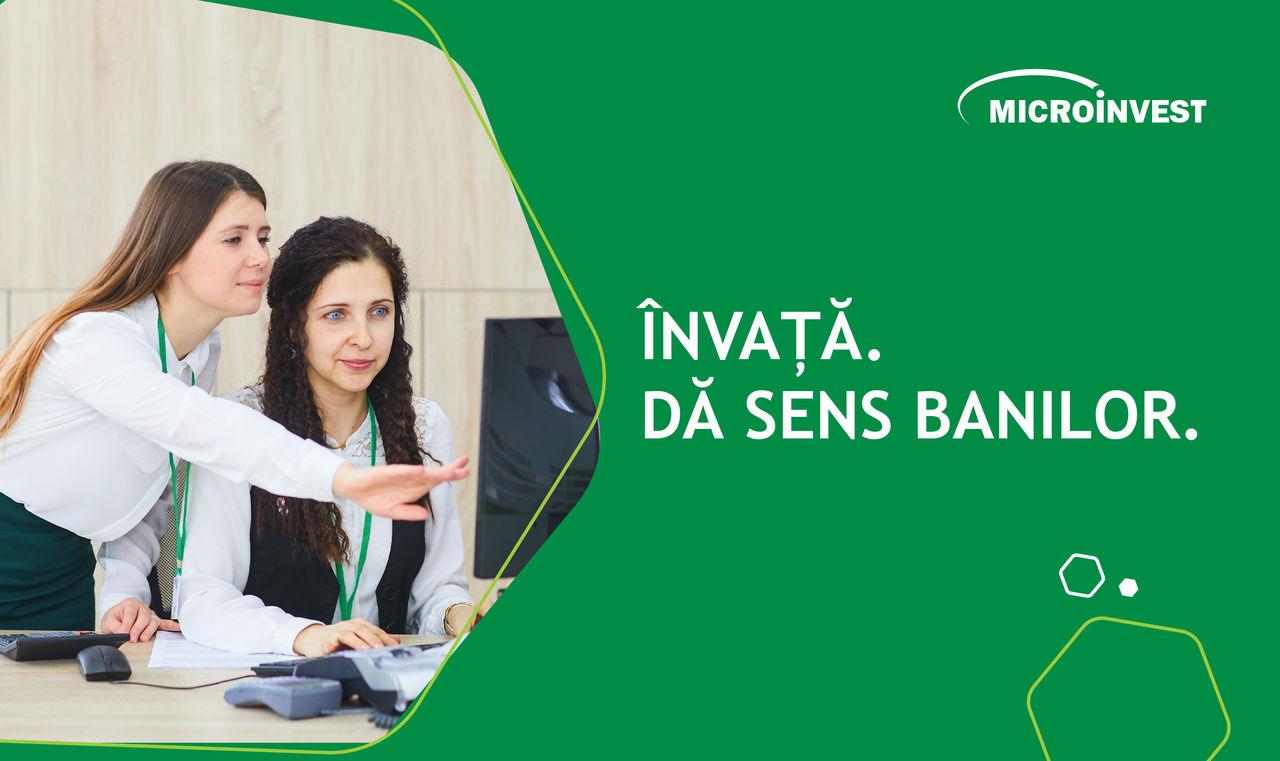 MICROINVEST

ÎNVAȚĂ.
DĂ SENS BANILOR.